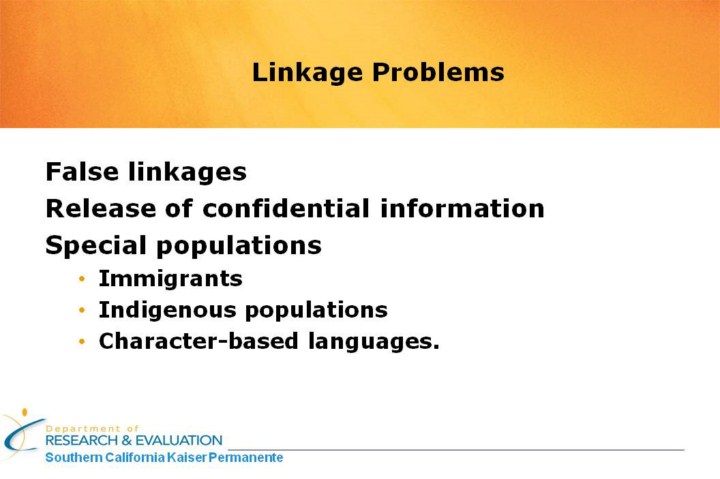 Linkage Problems

False linkages
Release of confidential information
Special populations
• Immigrants
• Indigenous populations
• Character-based languages.

Department of
RESEARCH & EVALUATION
Southern California Kaiser Permanente